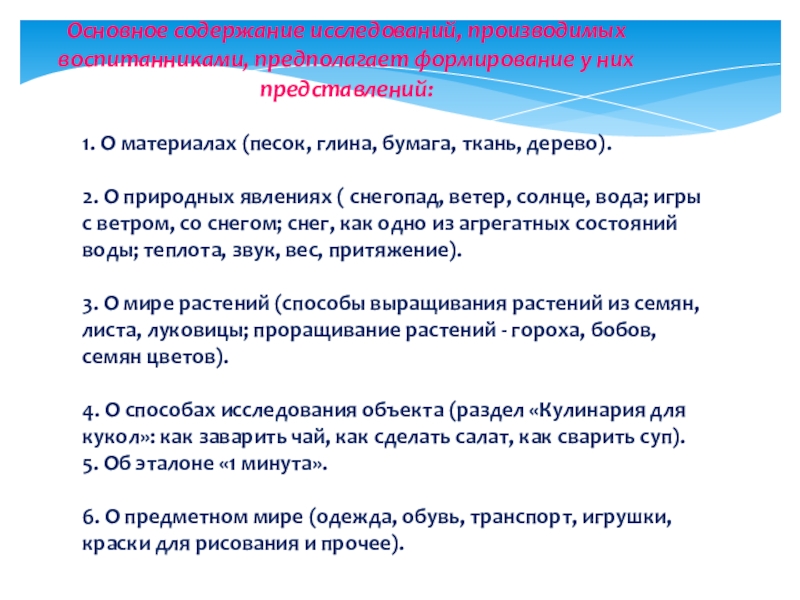 Основное содержание исследований, производимых воспитанниками, предполагает формирование у них представлений:

1. О материалах (песок, глина, бумага, ткань, дерево).

2. О природных явлениях ( снегопад, ветер, солнце, вода; игры с ветром, со снегом; снег, как одно из агрегатных состояний воды; теплота, звук, вес, притяжение).

3. О мире растений (способы выращивания растений из семян, листа, луковицы; проращивание растений - гороха, бобов, семян цветов).

4. О способах исследования объекта (раздел «Кулинария для кукол»: как заварить чай, как сделать салат, как сварить суп).
5. Об эталоне «1 минута».

6. О предметном мире (одежда, обувь, транспорт, игрушки, краски для рисования и прочее).